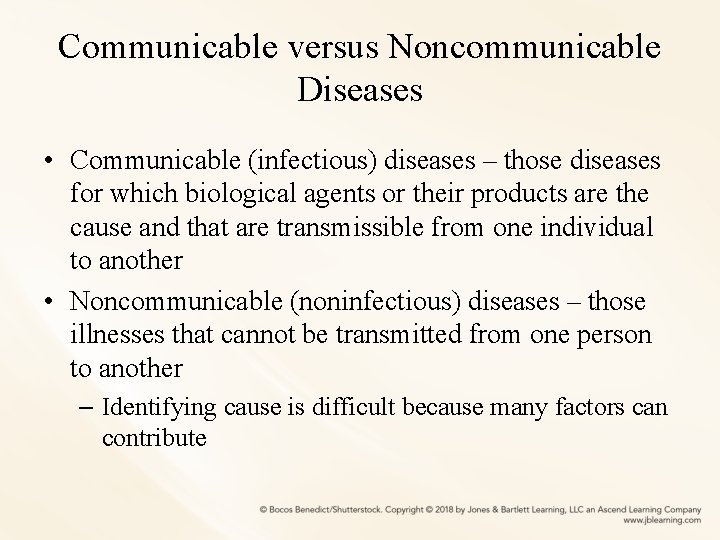 Communicable versus Noncommunicable Diseases

• Communicable (infectious) diseases – those diseases for which biological agents or their products are the cause and that are transmissible from one individual to another

• Noncommunicable (noninfectious) diseases – those illnesses that cannot be transmitted from one person to another

– Identifying cause is difficult because many factors can contribute

© Bocos Benedict/Shutterstock. Copyright © 2018 by Jones & Bartlett Learning, LLC an Ascend Learning Company
www.jblearning.com